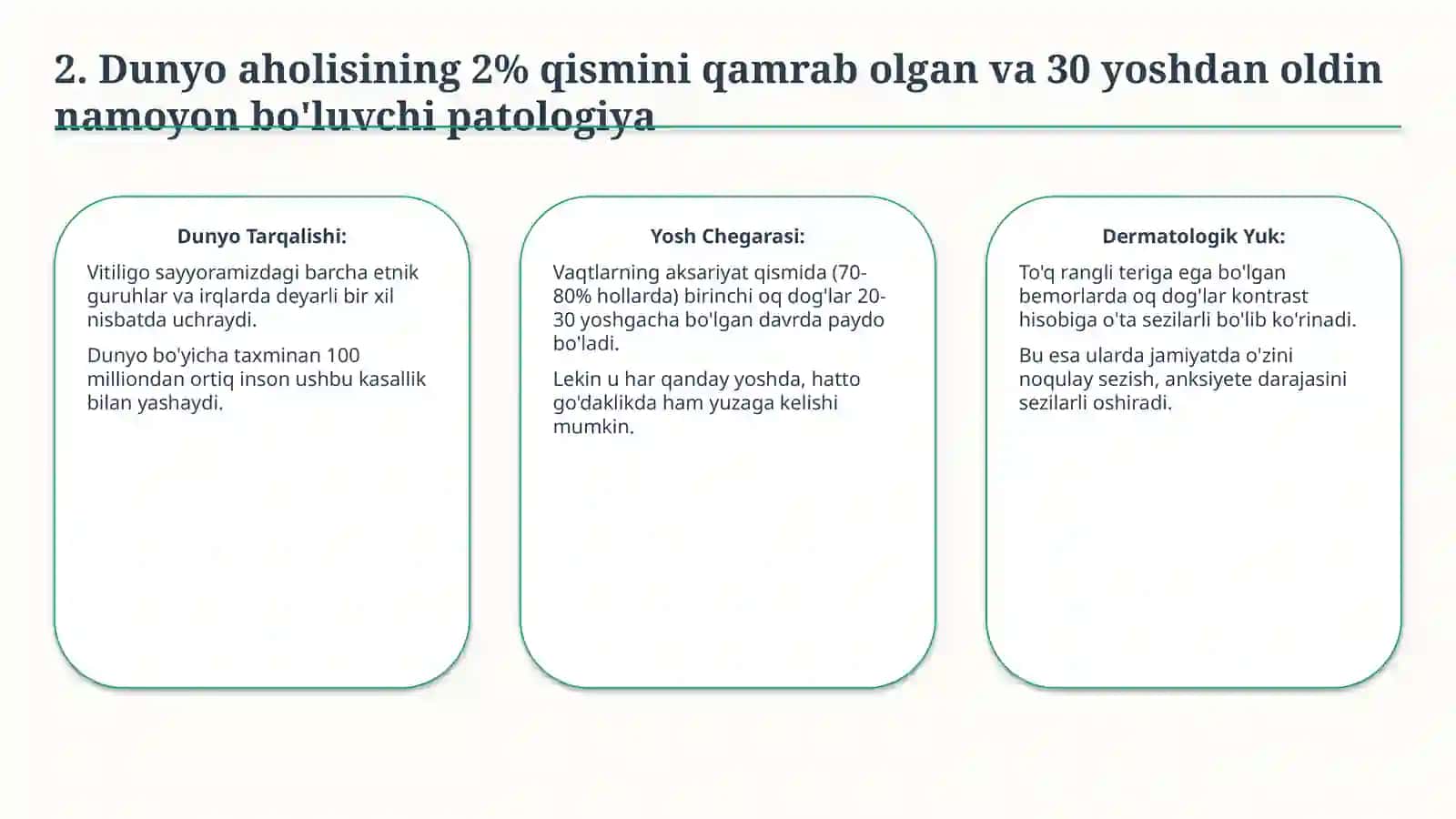 2. Dunyo aholisining 2% qismini qamrab olgan va 30 yoshdan oldin namoyon bo'luvchi patologiya

Dunyo Tarqalishi:

Vitiligo sayyoramizdagi barcha etnik guruhlar va irqlarda deyarli bir xil nisbatda uchraydi.

Dunyo bo'yicha taxminan 100 milliondan ortiq inson ushbu kasallik bilan yashaydi.

Yosh Chegarasi:

Vaqtlarning aksariyat qismida (70-80% hollarda) birinchi oq dog'lar 20-30 yoshgacha bo'lgan davrda paydo bo'ladi.

Lekin u har qanday yoshda, hatto go'daklikda ham yuzaga kelishi mumkin.

Dermatologik Yuk:

To'q rangli teriga ega bo'lgan bemorlarda oq dog'lar kontrast hisobiga o'ta sezilarli bo'lib ko'rinadi.

Bu esa ularda jamiyatda o'zini noqulay sezish, anksiyete darajasini sezilarli oshiradi.